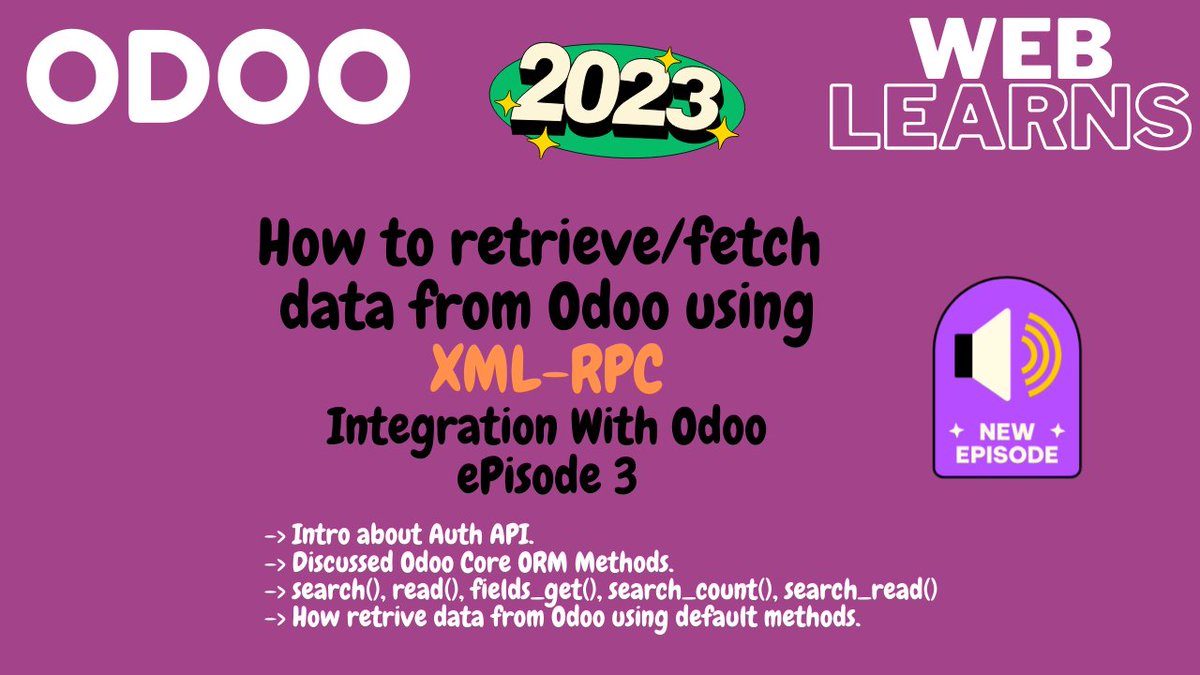 ODOO

2023

WEB LEARNS

How to retrieve/fetch data from Odoo using XML-RPC Integration With Odoo ePisode 3

NEW EPISODE

-> Intro about Auth API.
-> Discussed Odoo Core ORM Methods.
-> search(), read(), fields_get(), search_count(), search_read()
-> How retrive data from Odoo using default methods.